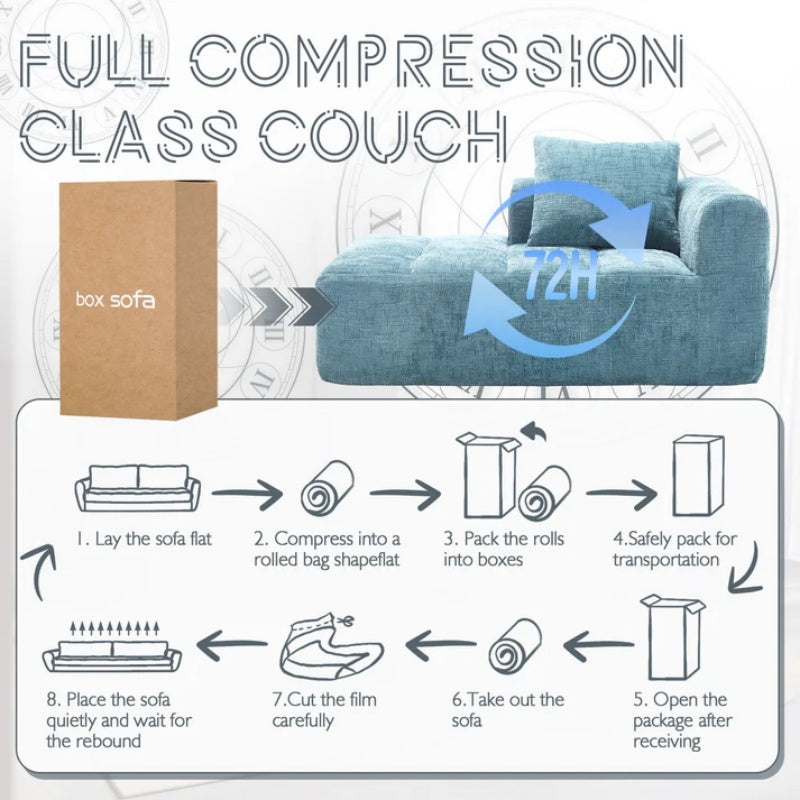 FULL COMPRESSION CLASS COUCH

box sofa

72H

1. Lay the sofa flat

2. Compress into a rolled bag shapeflat

3. Pack the rolls into boxes

4.Safely pack for transportation

5. Open the package after receiving

6.Take out the sofa

7.Cut the film carefully

8. Place the sofa quietly and wait for the rebound